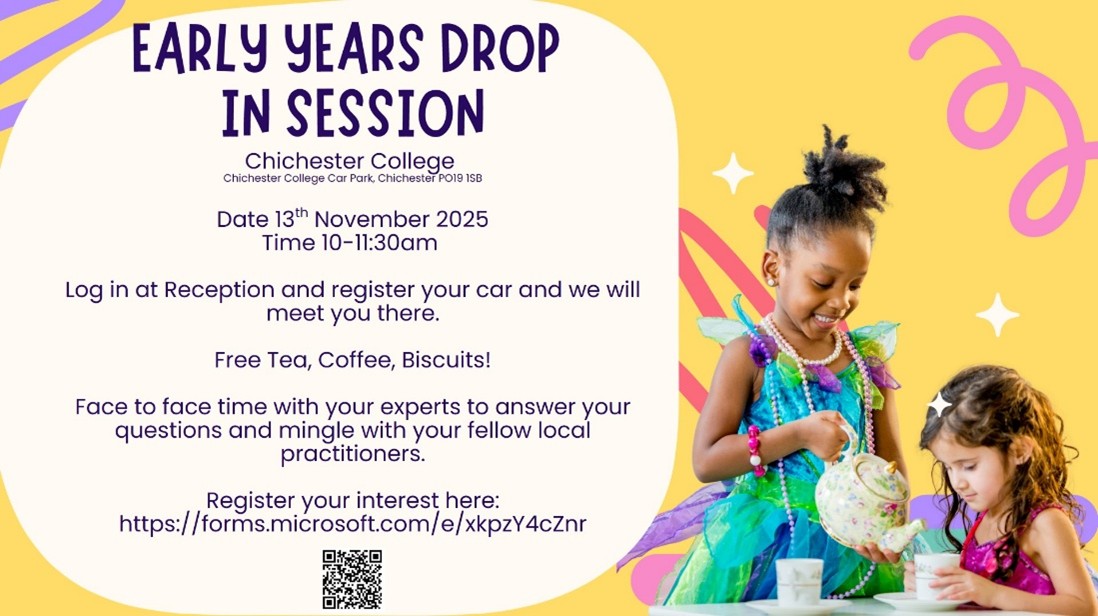 EARLY YEARS DROP IN SESSION

Chichester College
Chichester College Car Park, Chichester PO19 1SB

Date 13$^{th}$ November 2025
Time 10-11:30am

Log in at Reception and register your car and we will meet you there.

Free Tea, Coffee, Biscuits!

Face to face time with your experts to answer your questions and mingle with your fellow local practitioners.

Register your interest here:
https://forms.microsoft.com/e/xkpzY4cZnr